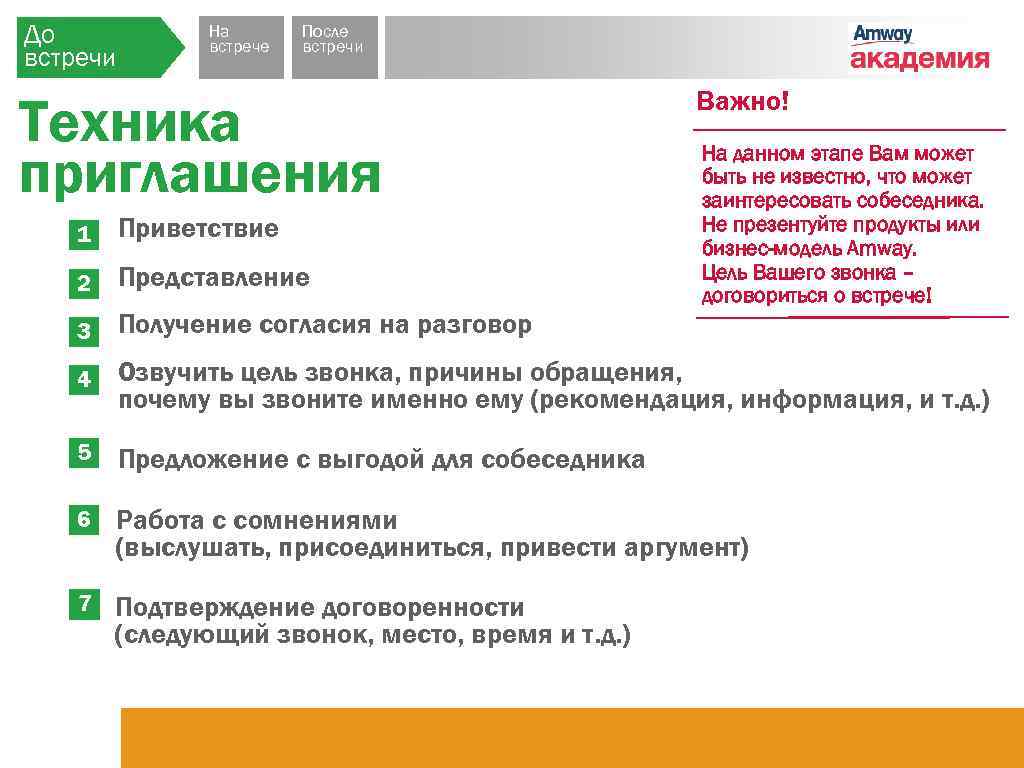 До встречи

На встрече

После встречи

Amway
академия

Техника приглашения

Важно!

На данном этапе Вам может быть не известно, что может заинтересовать собеседника. Не презентуйте продукты или бизнес-модель Amway. Цель Вашего звонка – договориться о встрече!

1 Приветствие

2 Представление

3 Получение согласия на разговор

4 Озвучить цель звонка, причины обращения, почему вы звоните именно ему (рекомендация, информация, и т.д.)

5 Предложение с выгодой для собеседника

6 Работа с сомнениями (выслушать, присоединиться, привести аргумент)

7 Подтверждение договоренности (следующий звонок, место, время и т.д.)